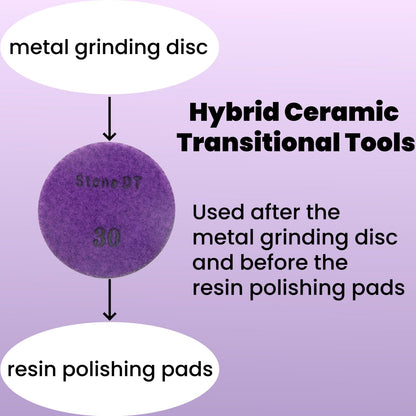 metal grinding disc

Stone DT

30

resin polishing pads

Hybrid Ceramic Transitional Tools

Used after the metal grinding disc and before the resin polishing pads